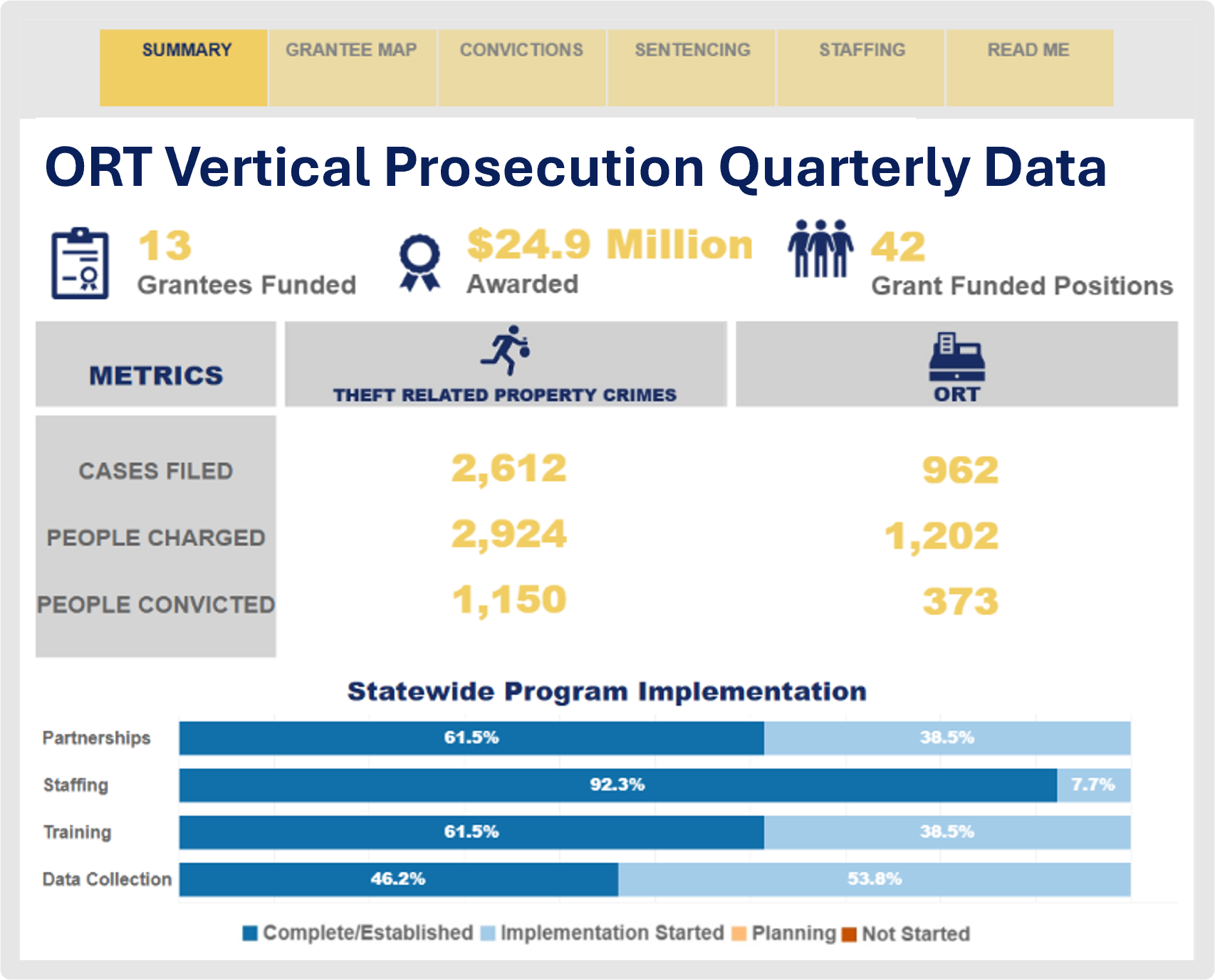 SUMMARY GRANTEE MAP CONVICTIONS SENTENCING STAFFING READ ME

ORT Vertical Prosecution Quarterly Data

13
Grantees Funded

$24.9 Million
Awarded

42
Grant Funded Positions

| METRICS | THEFT RELATED PROPERTY CRIMES | ORT |
|---|---|---|
| CASES FILED | 2,612 | 962 |
| PEOPLE CHARGED | 2,924 | 1,202 |
| PEOPLE CONVICTED | 1,150 | 373 |

Statewide Program Implementation

Partnerships 61.5% 38.5%
Staffing 92.3% 7.7%
Training 61.5% 38.5%
Data Collection 46.2% 53.8%

Complete/Established Implementation Started Planning Not Started